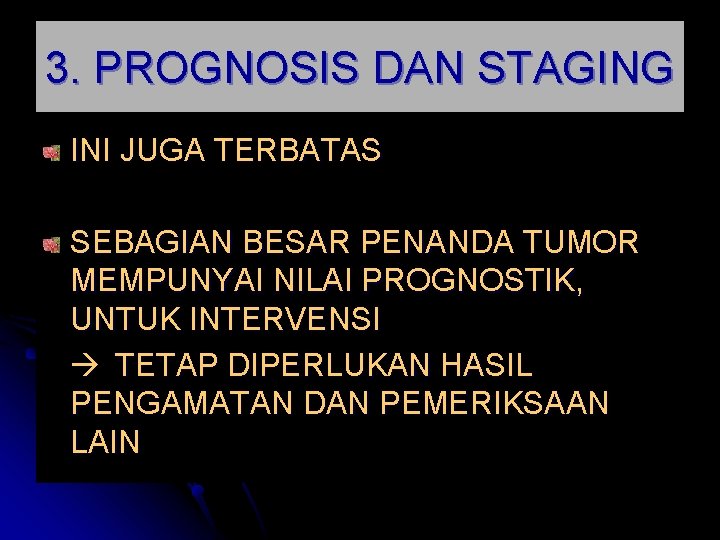 3. PROGNOSIS DAN STAGING

INI JUGA TERBATAS

SEBAGIAN BESAR PENANDA TUMOR MEMPUNYAI NILAI PROGNOSTIK, UNTUK INTERVENSI

→ TETAP DIPERLUKAN HASIL PENGAMATAN DAN PEMERIKSAAN LAIN